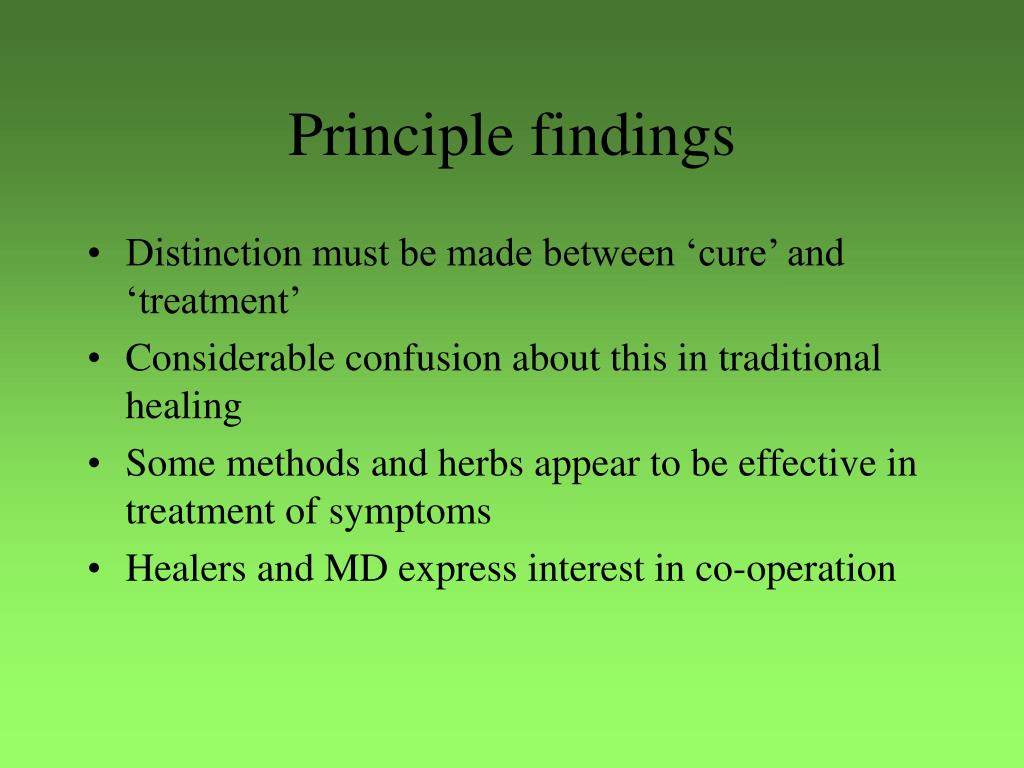 Principle findings

• Distinction must be made between ‘cure’ and ‘treatment’
• Considerable confusion about this in traditional healing
• Some methods and herbs appear to be effective in treatment of symptoms
• Healers and MD express interest in co-operation